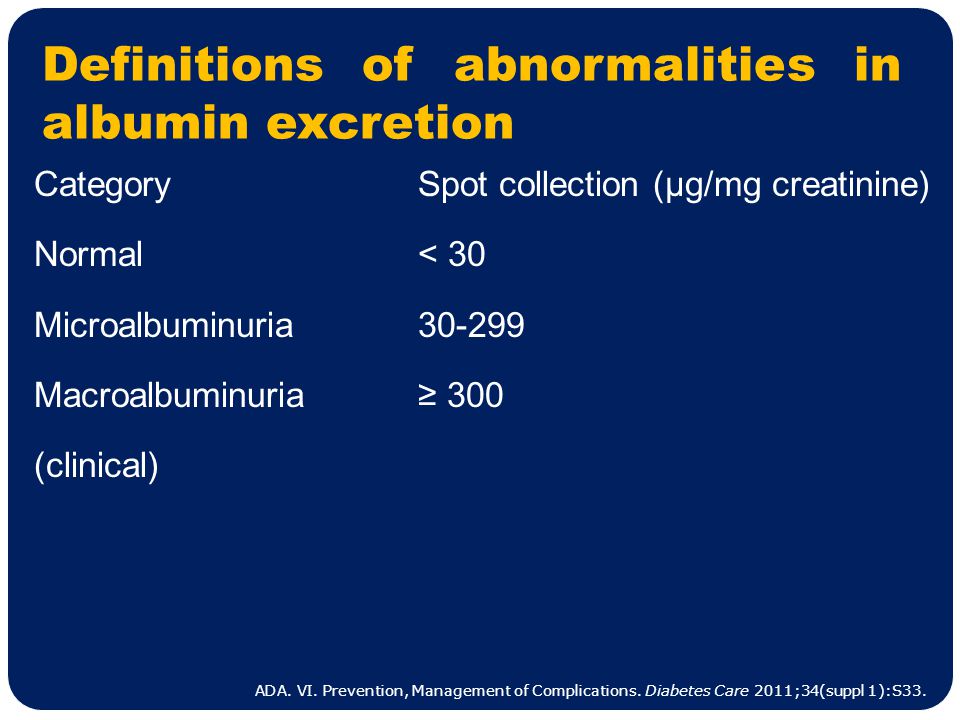 Definitions of abnormalities in albumin excretion

| Category | Spot collection (μg/mg creatinine) |
|---|---|
| Normal | < 30 |
| Microalbuminuria | 30-299 |
| Macroalbuminuria (clinical) | ≥ 300 |

ADA. VI. Prevention, Management of Complications. Diabetes Care 2011;34(suppl 1):S33.